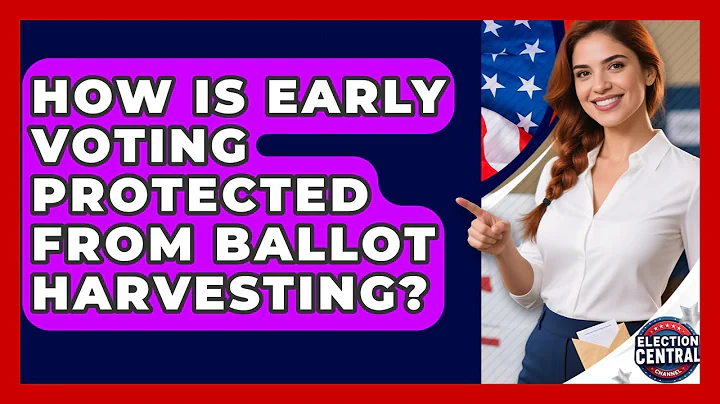 HOW IS EARLY VOTING PROTECTED FROM BALLOT HARVESTING?

ELECTION CENTRAL
CHANNEL